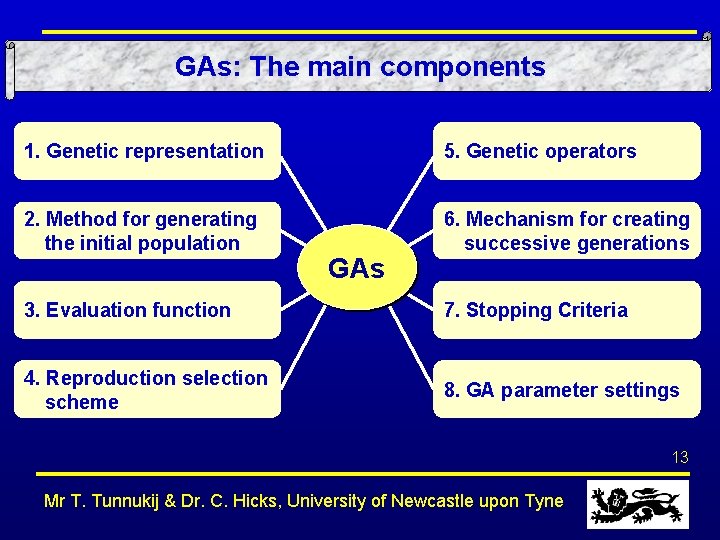 GAs: The main components

1. Genetic representation

2. Method for generating the initial population

3. Evaluation function

4. Reproduction selection scheme

GAs

5. Genetic operators

6. Mechanism for creating successive generations

7. Stopping Criteria

8. GA parameter settings

13

Mr T. Tunnukij & Dr. C. Hicks, University of Newcastle upon Tyne